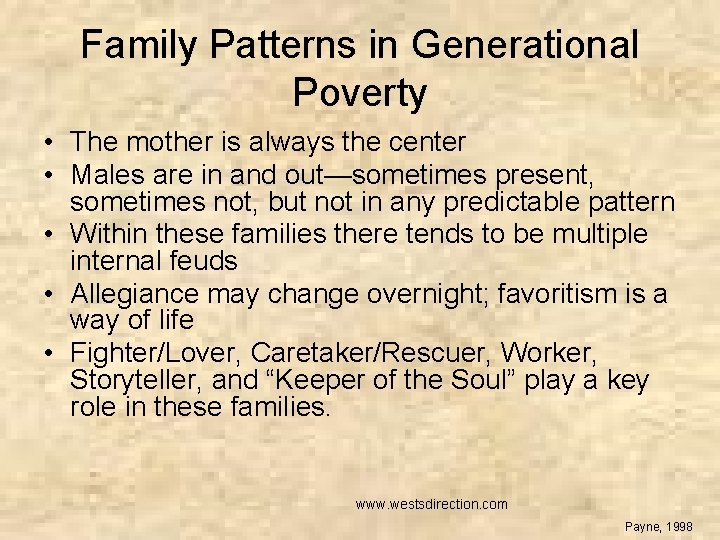 Family Patterns in Generational Poverty

• The mother is always the center
• Males are in and out—sometimes present, sometimes not, but not in any predictable pattern
• Within these families there tends to be multiple internal feuds
• Allegiance may change overnight; favoritism is a way of life
• Fighter/Lover, Caretaker/Rescuer, Worker, Storyteller, and “Keeper of the Soul” play a key role in these families.

www.westsdirection.com

Payne, 1998